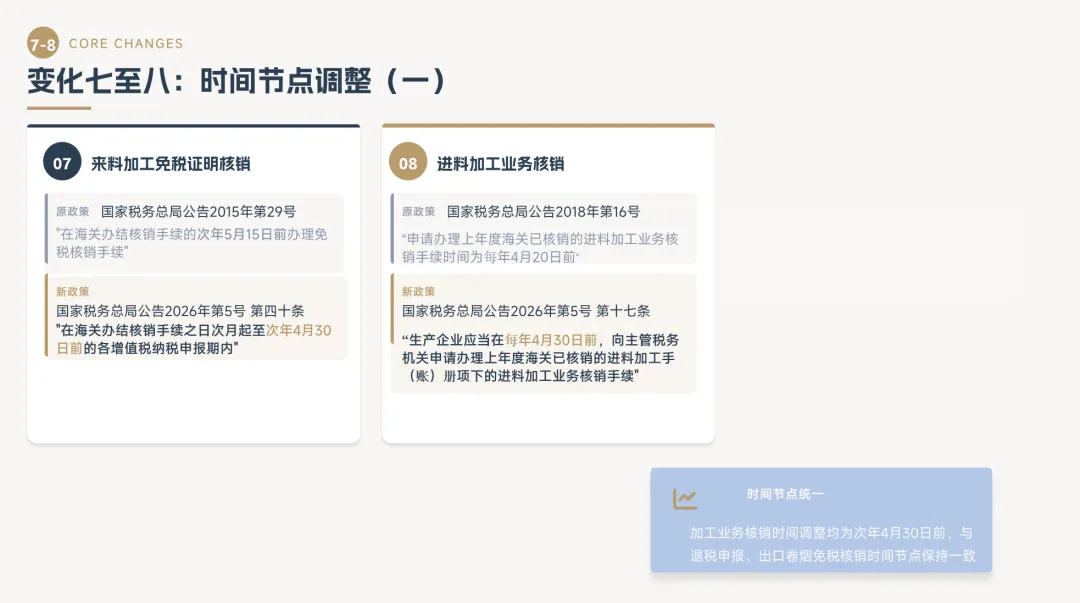 7-8 CORE CHANGES

变化七至八：时间节点调整（一）

07 来料加工免税证明核销

原政策 国家税务总局公告2015年第29号

"在海关办结核销手续的次年5月15日前办理免税核销手续"

新政策

国家税务总局公告2026年第5号 第四十条

"在海关办结核销手续之日次月起至次年4月30日前的各增值税纳税申报期内"

08 进料加工业务核销

原政策 国家税务总局公告2018年第16号

"申请办理上年度海关已核销的进料加工业务核销手续时间为每年4月20日前"

新政策

国家税务总局公告2026年第5号 第十七条

"生产企业应当在每年4月30日前，向主管税务机关申请办理上年度海关已核销的进料加工手（账）册项下的进料加工业务核销手续"

时间节点统一

加工业务核销时间调整均为次年4月30日前，与退税申报、出口卷烟免税核销时间节点保持一致